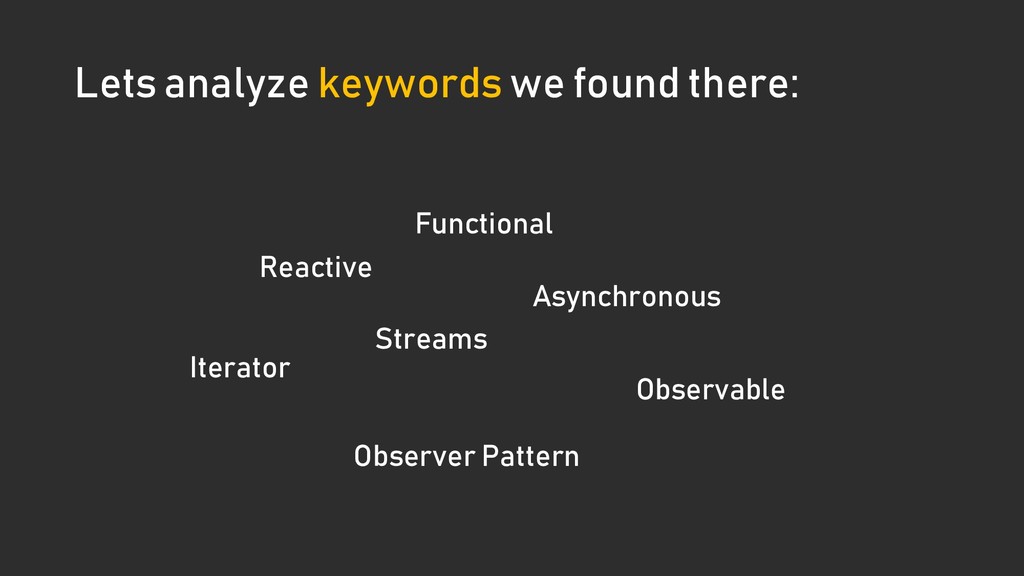 Lets analyze keywords we found there:

Functional

Reactive

Asynchronous

Streams

Iterator

Observable

Observer Pattern